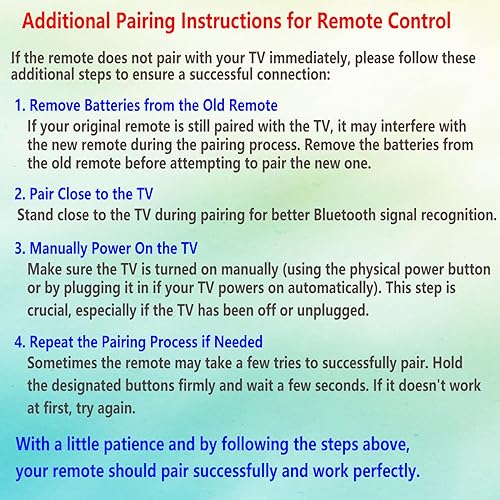 Additional Pairing Instructions for Remote Control

If the remote does not pair with your TV immediately, please follow these additional steps to ensure a successful connection:

1. Remove Batteries from the Old Remote
If your original remote is still paired with the TV, it may interfere with the new remote during the pairing process. Remove the batteries from the old remote before attempting to pair the new one.

2. Pair Close to the TV
Stand close to the TV during pairing for better Bluetooth signal recognition.

3. Manually Power On the TV
Make sure the TV is turned on manually (using the physical power button or by plugging it in if your TV powers on automatically). This step is crucial, especially if the TV has been off or unplugged.

4. Repeat the Pairing Process if Needed
Sometimes the remote may take a few tries to successfully pair. Hold the designated buttons firmly and wait a few seconds. If it doesn't work at first, try again.

With a little patience and by following the steps above, your remote should pair successfully and work perfectly.